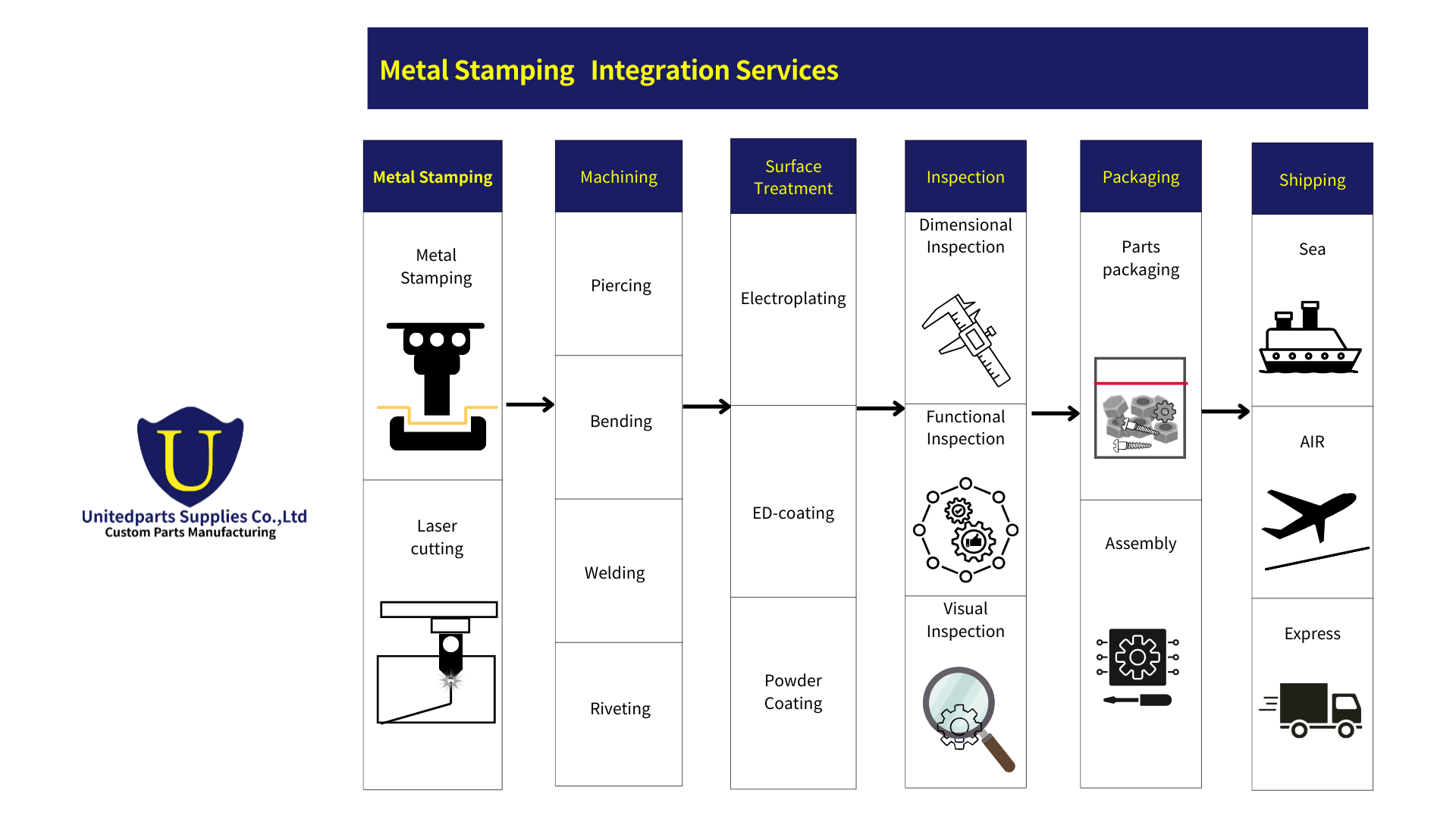 Metal Stamping Integration Services

U
Unitedparts Supplies Co.,Ltd
Custom Parts Manufacturing

Metal Stamping

Metal Stamping

Laser cutting

Machining

Piercing

Bending

Welding

Riveting

Surface Treatment

Electroplating

ED-coating

Powder Coating

Inspection

Dimensional Inspection

Functional Inspection

Visual Inspection

Packaging

Parts packaging

Assembly

Shipping

Sea

AIR

Express